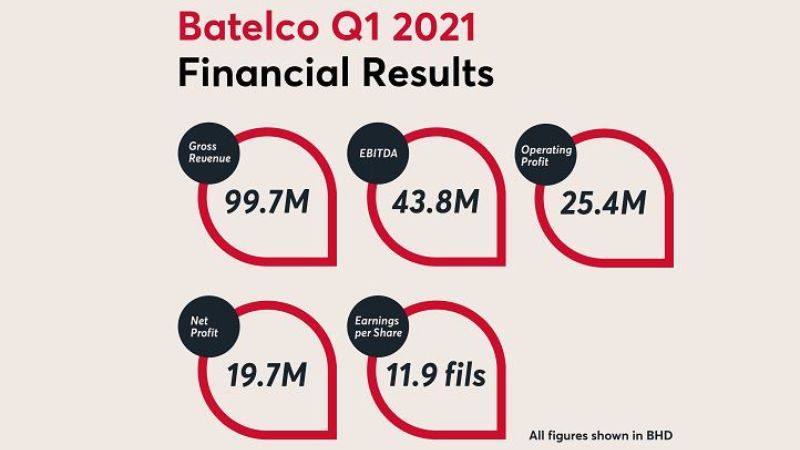 Batelco Q1 2021
Financial Results

Gross Revenue
99.7M

EBITDA
43.8M

Operating Profit
25.4M

Net Profit
19.7M

Earnings per Share
11.9 fils

All figures shown in BHD